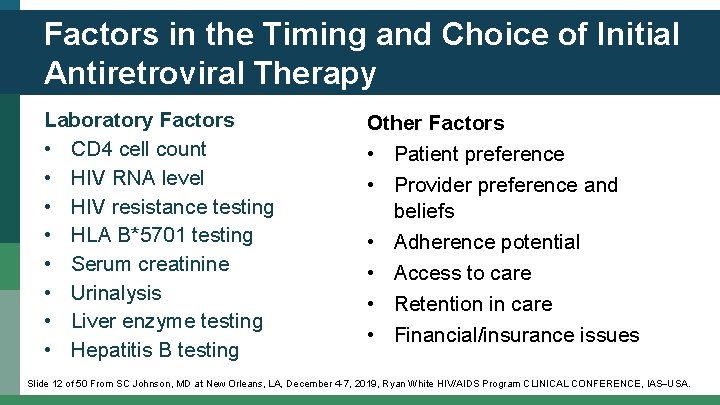 Factors in the Timing and Choice of Initial Antiretroviral Therapy

Laboratory Factors
• CD4 cell count
• HIV RNA level
• HIV resistance testing
• HLA B*5701 testing
• Serum creatinine
• Urinalysis
• Liver enzyme testing
• Hepatitis B testing

Other Factors
• Patient preference
• Provider preference and beliefs
• Adherence potential
• Access to care
• Retention in care
• Financial/insurance issues

Slide 12 of 50 From SC Johnson, MD at New Orleans, LA, December 4-7, 2019, Ryan White HIV/AIDS Program CLINICAL CONFERENCE, IAS–USA.